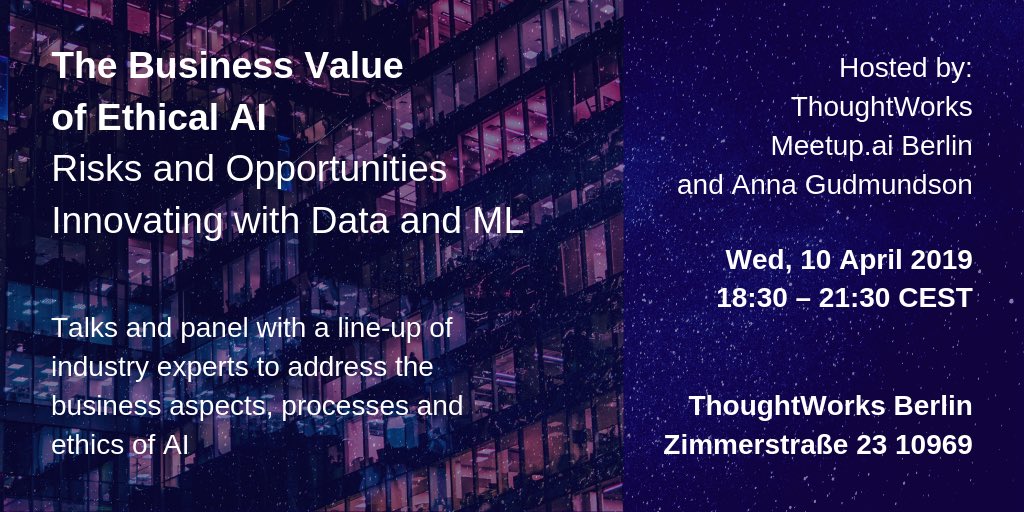 The Business Value of Ethical AI
Risks and Opportunities
Innovating with Data and ML

Talks and panel with a line-up of industry experts to address the business aspects, processes and ethics of AI

Hosted by:
ThoughtWorks
Meetup.ai Berlin
and Anna Gudmundson

Wed, 10 April 2019
18:30 – 21:30 CEST

ThoughtWorks Berlin
Zimmerstraße 23 10969